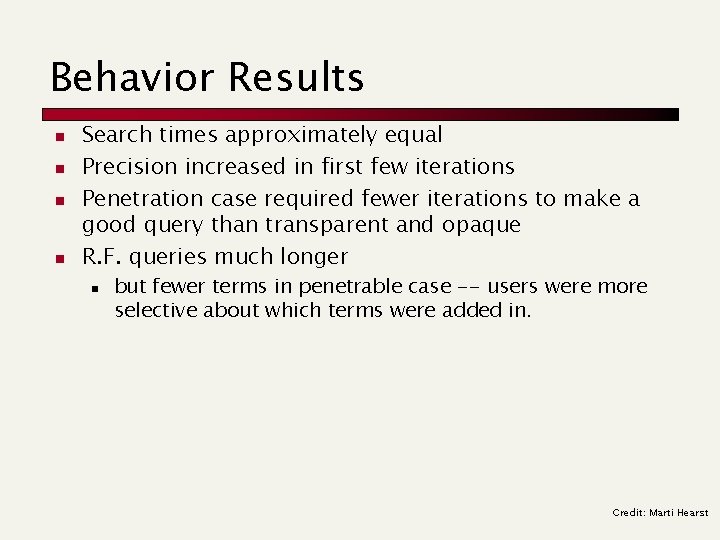 Behavior Results

- Search times approximately equal
- Precision increased in first few iterations
- Penetration case required fewer iterations to make a good query than transparent and opaque
- R.F. queries much longer
  - but fewer terms in penetrable case -- users were more selective about which terms were added in.

Credit: Marti Hearst